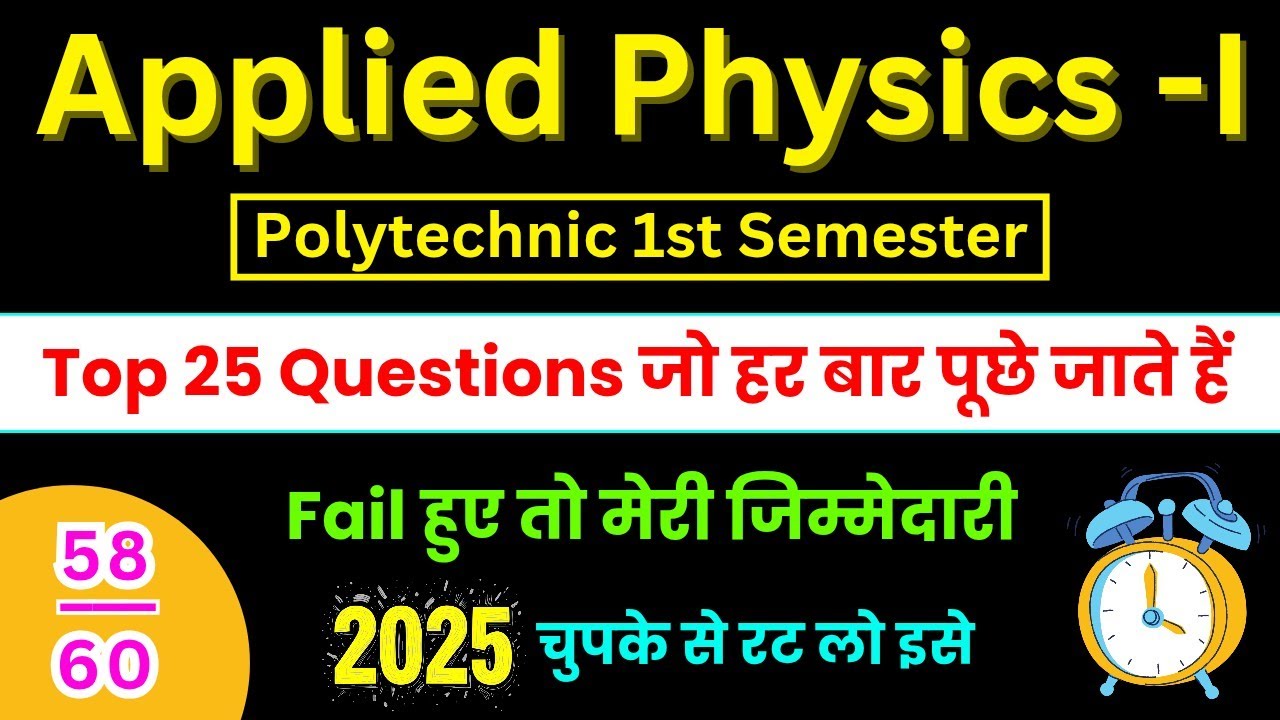 Applied Physics -I

Polytechnic 1st Semester

Top 25 Questions जो हर बार पूछे जाते हैं

Fail हुए तो मेरी जिम्मेदारी

$\frac{58}{60}$

2025 चुपके से रट लो इसे